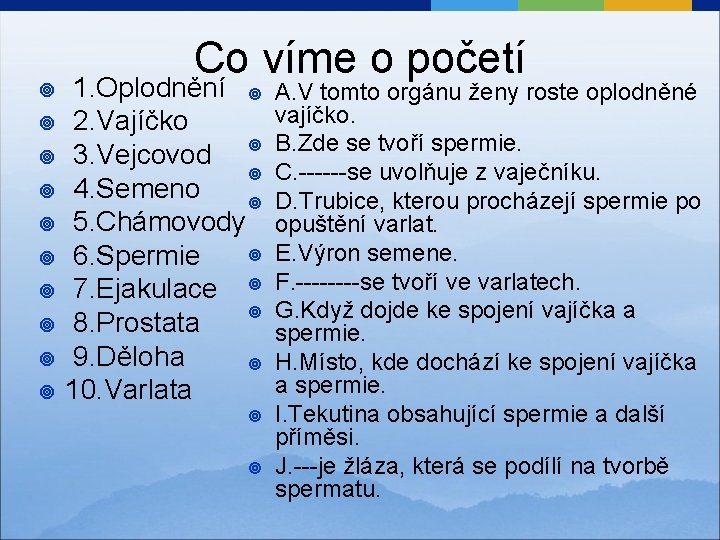 Co víme o početí

1.Oplodnění
2.Vajíčko
3.Vejcovod
4.Semeno
5.Chámovody
6.Spermie
7.Ejakulace
8.Prostata
9.Děloha
10.Varlata

A.V tomto orgánu ženy roste oplodněné vajíčko.
B.Zde se tvoří spermie.
C.------se uvolňuje z vaječníku.
D.Trubice, kterou procházejí spermie po opuštění varlat.
E.Výron semene.
F.--------se tvoří ve varlatech.
G.Když dojde ke spojení vajíčka a spermie.
H.Místo, kde dochází ke spojení vajíčka a spermie.
I.Tekutina obsahující spermie a další příměsi.
J.---je žláza, která se podílí na tvorbě spermatu.